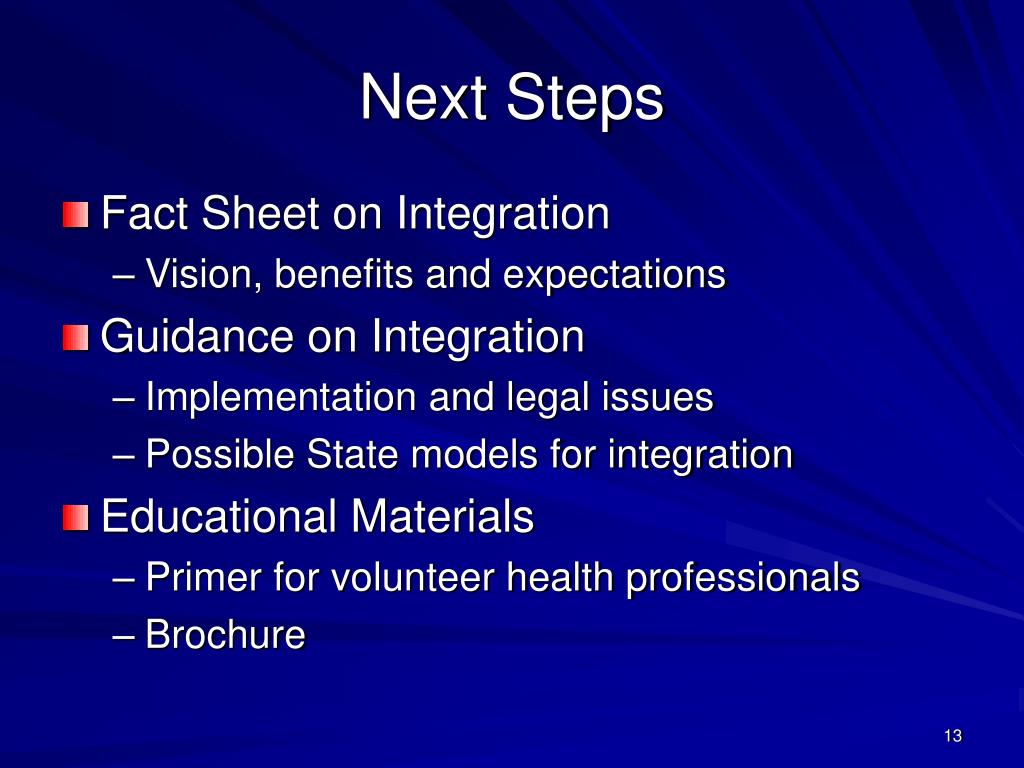 Next Steps

Fact Sheet on Integration
– Vision, benefits and expectations

Guidance on Integration
– Implementation and legal issues
– Possible State models for integration

Educational Materials
– Primer for volunteer health professionals
– Brochure

13